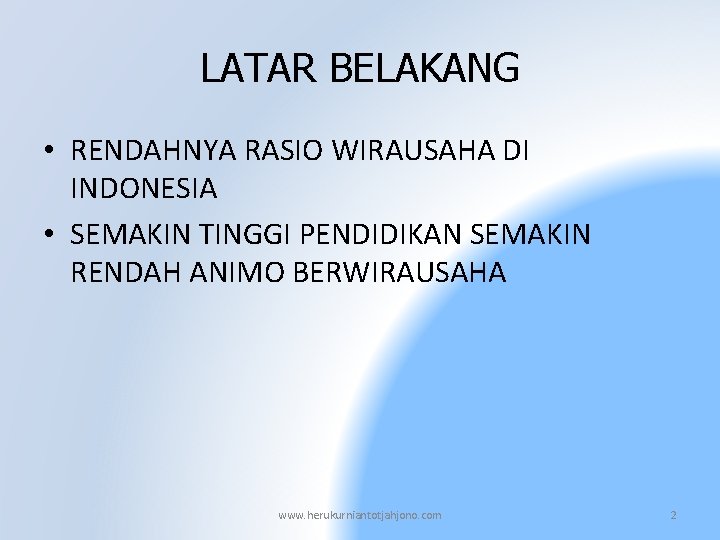 LATAR BELAKANG

• RENDAHNYA RASIO WIRAUSAHA DI INDONESIA

• SEMAKIN TINGGI PENDIDIKAN SEMAKIN RENDAH ANIMO BERWIRAUSAHA

www.herukurniantotjahjono.com

2